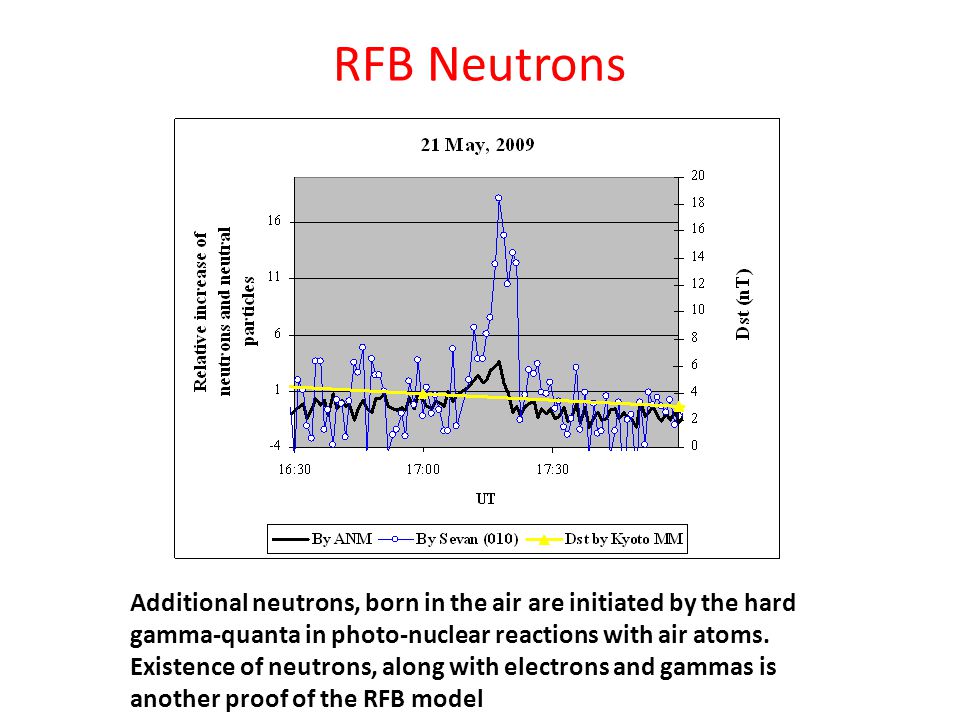 RFB Neutrons

21 May, 2009

Relative increase of neutrons and neutral particles

16
11
6
1
-4

20
18
16
14
12
10
8
6
4
2
0

Dst (nT)

16:30
17:00
17:30

UT

By ANM
By Sevan (010)
Dst by Kyoto MM

Additional neutrons, born in the air are initiated by the hard gamma-quanta in photo-nuclear reactions with air atoms. Existence of neutrons, along with electrons and gammas is another proof of the RFB model